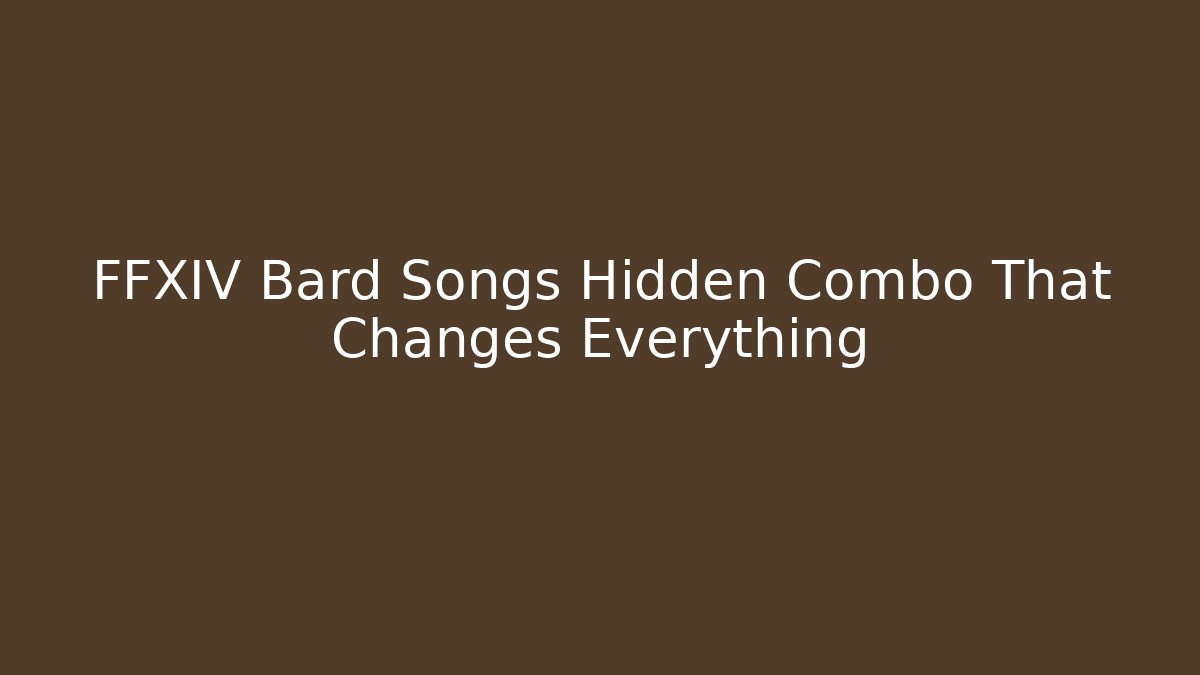 FFXIV Bard Songs Hidden Combo That Changes Everything